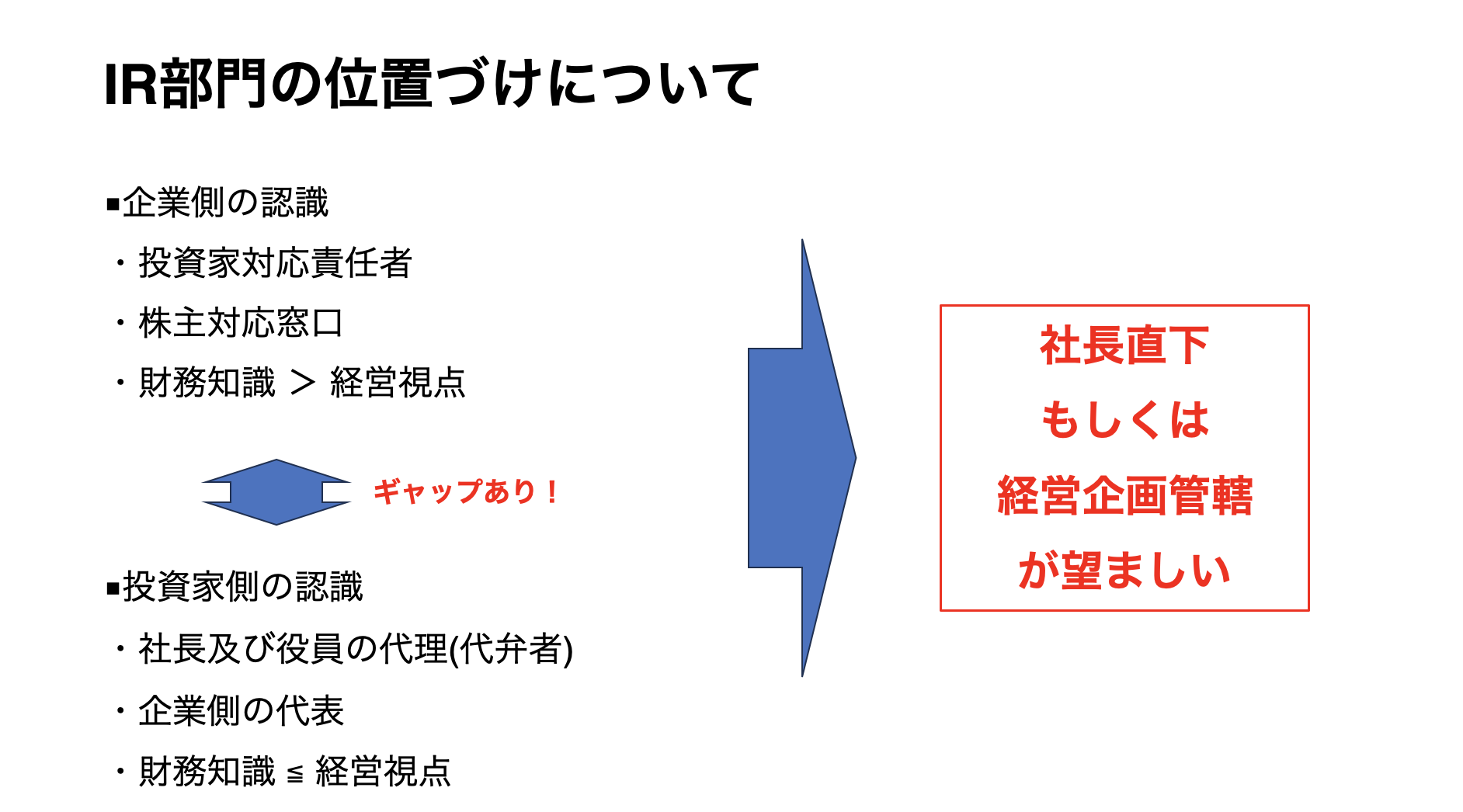 IR部門の位置づけについて

■企業側の認識
・投資家対応責任者
・株主対応窓口
・財務知識 ＞ 経営視点

ギャップあり！

■投資家側の認識
・社長及び役員の代理(代弁者)
・企業側の代表
・財務知識 ≦ 経営視点

社長直下
もしくは
経営企画管轄
が望ましい